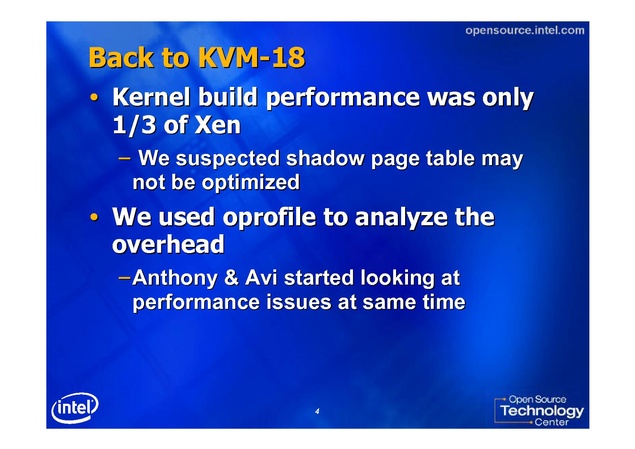 opensource.intel.com

Back to KVM-18

• Kernel build performance was only 1/3 of Xen

– We suspected shadow page table may not be optimized

• We used oprofile to analyze the overhead

–Anthony & Avi started looking at performance issues at same time

intel

4

Open Source Technology Center